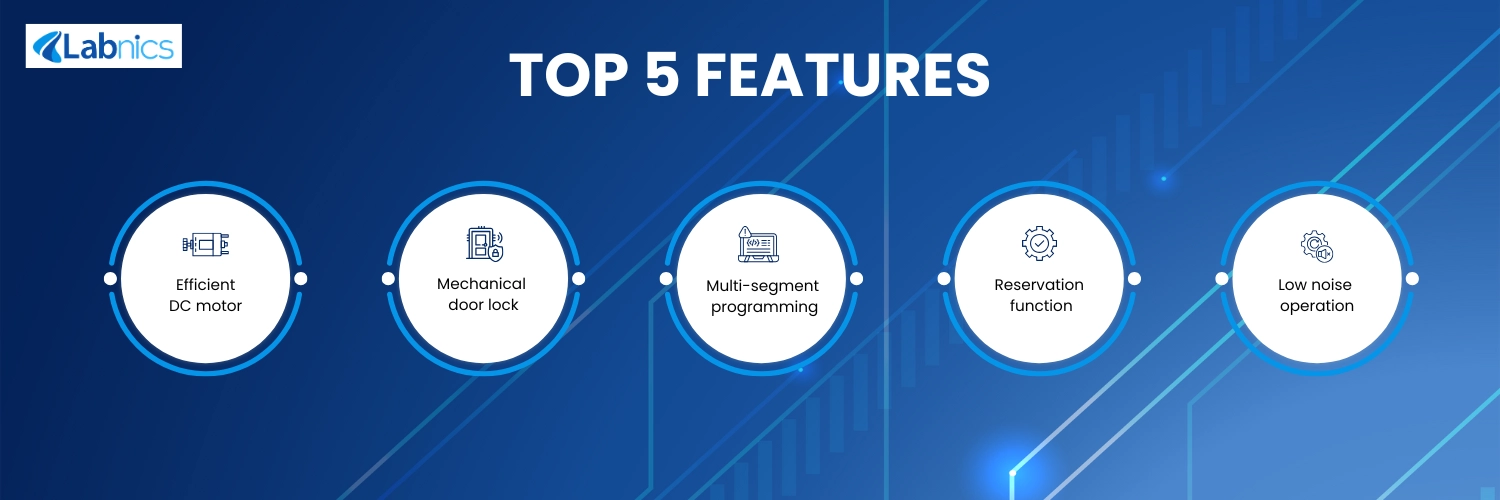 Labnics

TOP 5 FEATURES

Efficient DC motor

Mechanical door lock

Multi-segment programming

Reservation function

Low noise operation